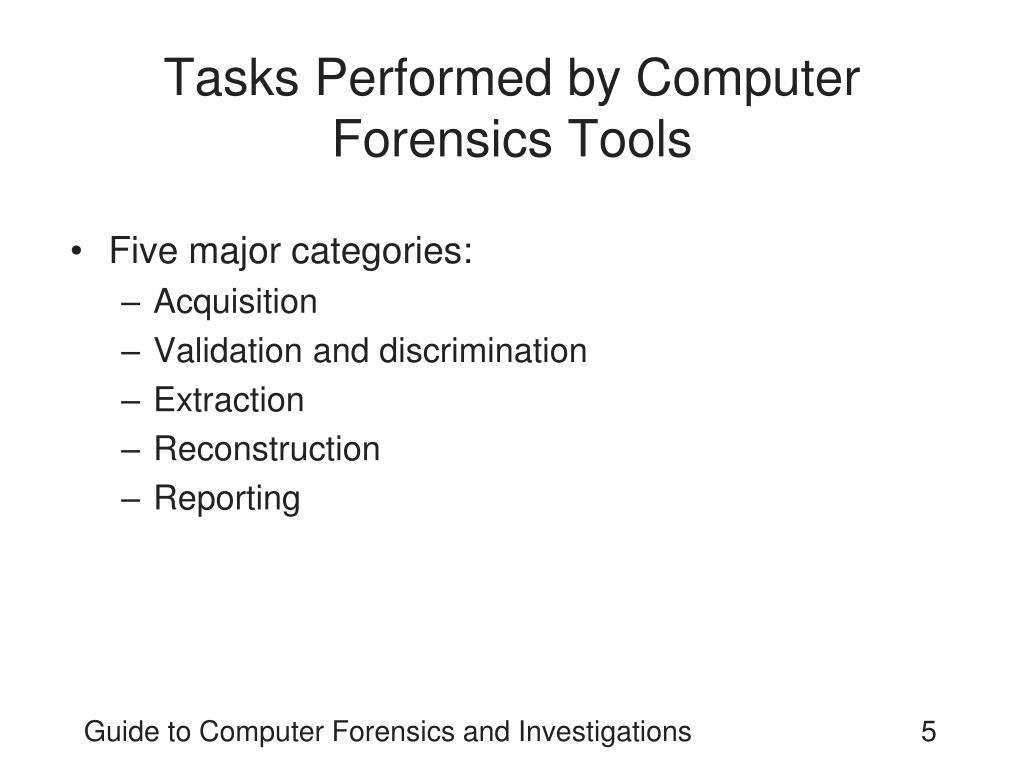 Tasks Performed by Computer Forensics Tools

• Five major categories:
– Acquisition
– Validation and discrimination
– Extraction
– Reconstruction
– Reporting

Guide to Computer Forensics and Investigations 5